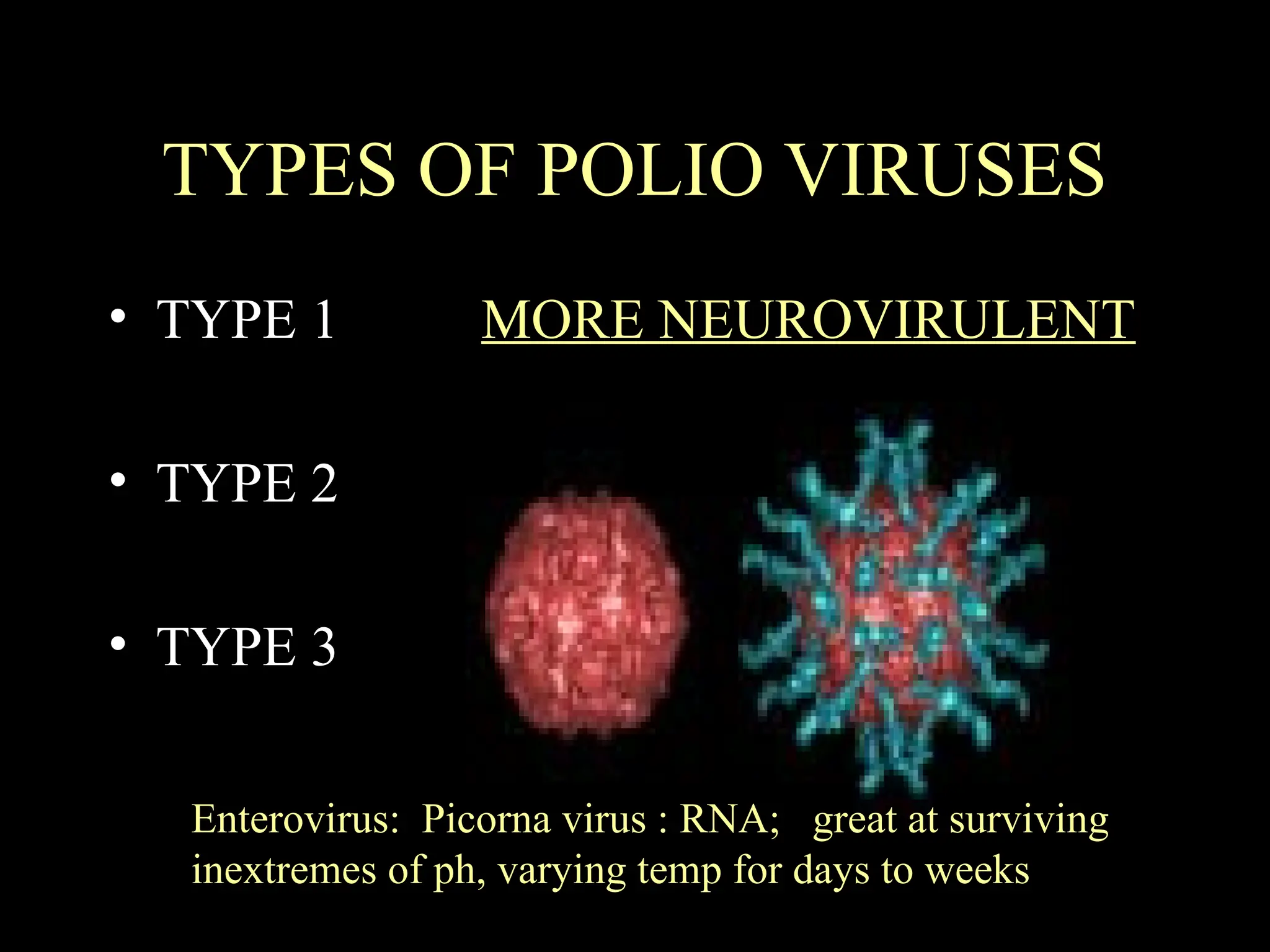 TYPES OF POLIO VIRUSES

• TYPE 1 MORE NEUROVIRULENT

• TYPE 2

• TYPE 3

Enterovirus: Picorna virus : RNA; great at surviving inextremes of ph, varying temp for days to weeks